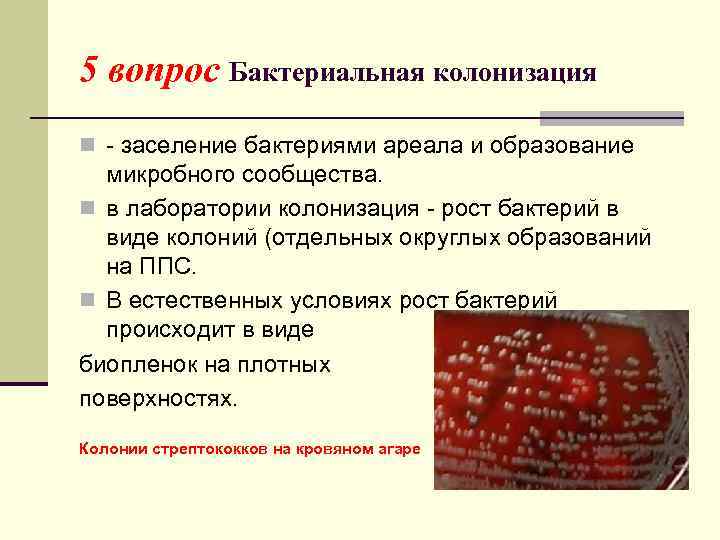 5 вопрос Бактериальная колонизация

- заселение бактериями ареала и образование микробного сообщества.

в лаборатории колонизация - рост бактерий в виде колоний (отдельных округлых образований на ППС.

В естественных условиях рост бактерий происходит в виде биопленок на плотных поверхностях.

Колонии стрептококков на кровяном агаре